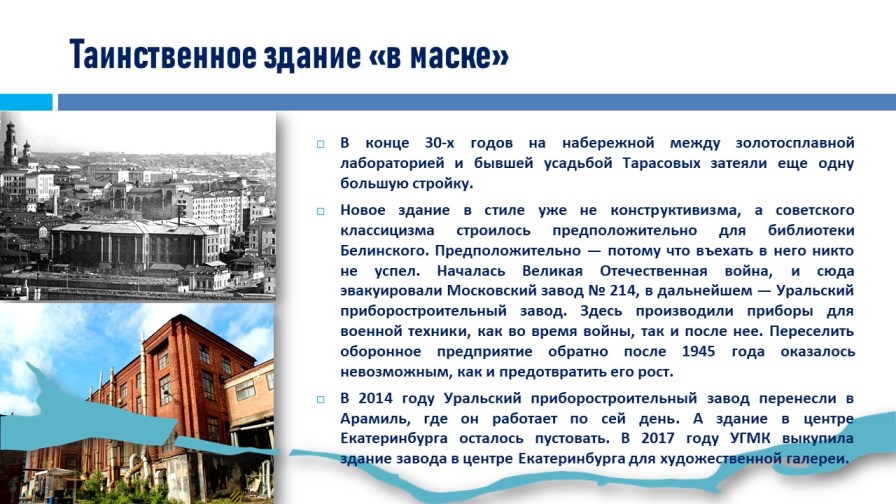 Таинственное здание «в маске»

В конце 30-х годов на набережной между золотосплавной лабораторией и бывшей усадьбой Тарасовых затеяли еще одну большую стройку.

Новое здание в стиле уже не конструктивизма, а советского классицизма строилось предположительно для библиотеки Белинского. Предположительно — потому что въехать в него никто не успел. Началась Великая Отечественная война, и сюда эвакуировали Московский завод № 214, в дальнейшем — Уральский приборостроительный завод. Здесь производили приборы для военной техники, как во время войны, так и после нее. Переселить оборонное предприятие обратно после 1945 года оказалось невозможным, как и предотвратить его рост.

В 2014 году Уральский приборостроительный завод перенесли в Арамиль, где он работает по сей день. А здание в центре Екатеринбурга осталось пустовать. В 2017 году УГМК выкупила здание завода в центре Екатеринбурга для художественной галереи.